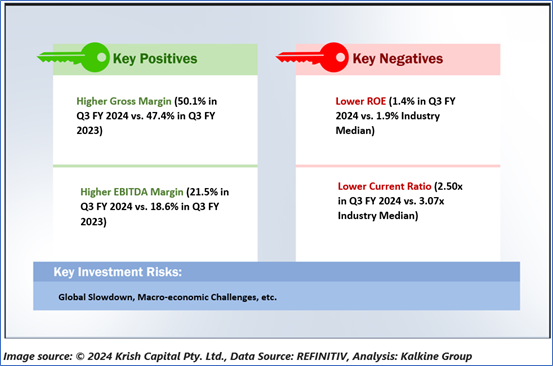 Key Positives

Higher Gross Margin (50.1% in Q3 FY 2024 vs. 47.4% in Q3 FY 2023)

Higher EBITDA Margin (21.5% in Q3 FY 2024 vs. 18.6% in Q3 FY 2023)

Key Negatives

Lower ROE (1.4% in Q3 FY 2024 vs. 1.9% Industry Median)

Lower Current Ratio (2.50x in Q3 FY 2024 vs. 3.07x Industry Median)

Key Investment Risks:

Global Slowdown, Macro-economic Challenges, etc.

Image source: © 2024 Krish Capital Pty. Ltd., Data Source: REFINITIV, Analysis: Kalkine Group